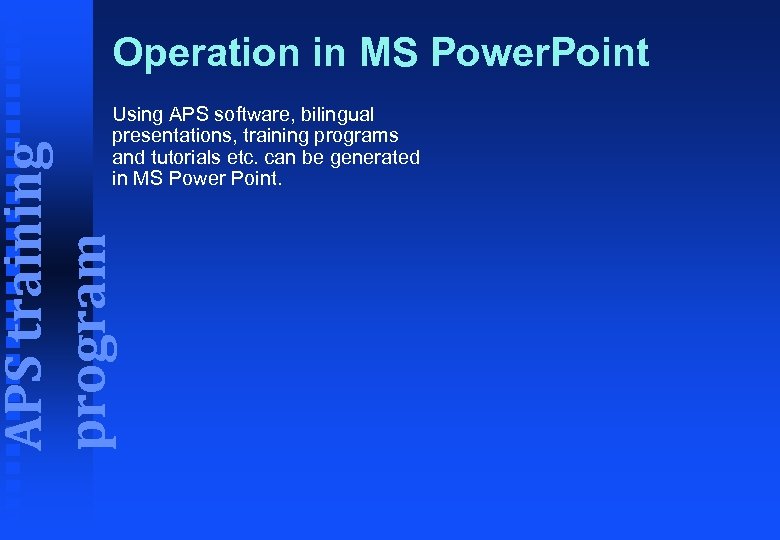 APS training program

Operation in MS PowerPoint

Using APS software, bilingual presentations, training programs and tutorials etc. can be generated in MS Power Point.